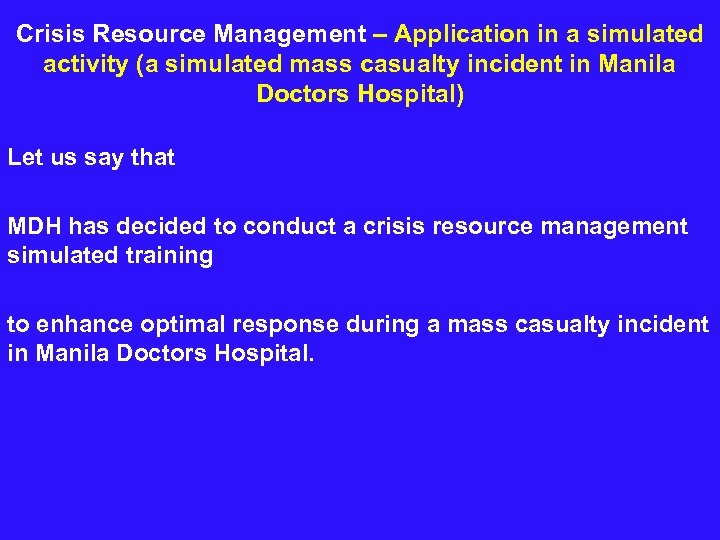 Crisis Resource Management – Application in a simulated activity (a simulated mass casualty incident in Manila Doctors Hospital)

Let us say that

MDH has decided to conduct a crisis resource management simulated training

to enhance optimal response during a mass casualty incident in Manila Doctors Hospital.